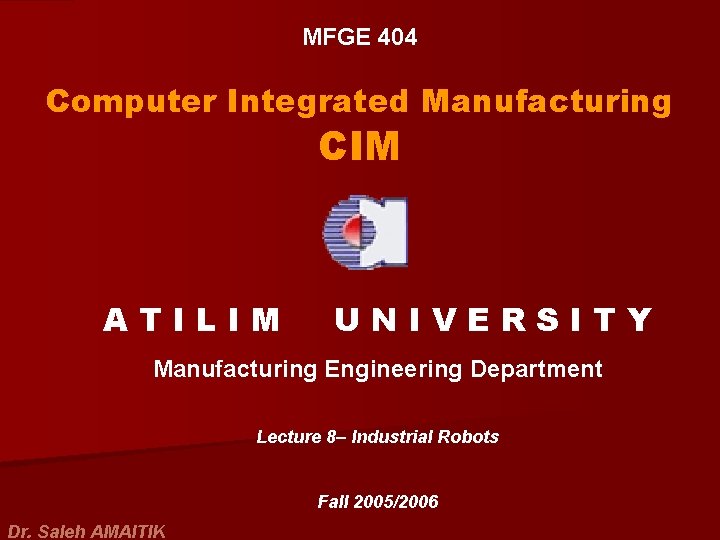 MFGE 404

Computer Integrated Manufacturing
CIM

ATILIM UNIVERSITY

Manufacturing Engineering Department

Lecture 8– Industrial Robots

Fall 2005/2006

Dr. Saleh AMAITIK